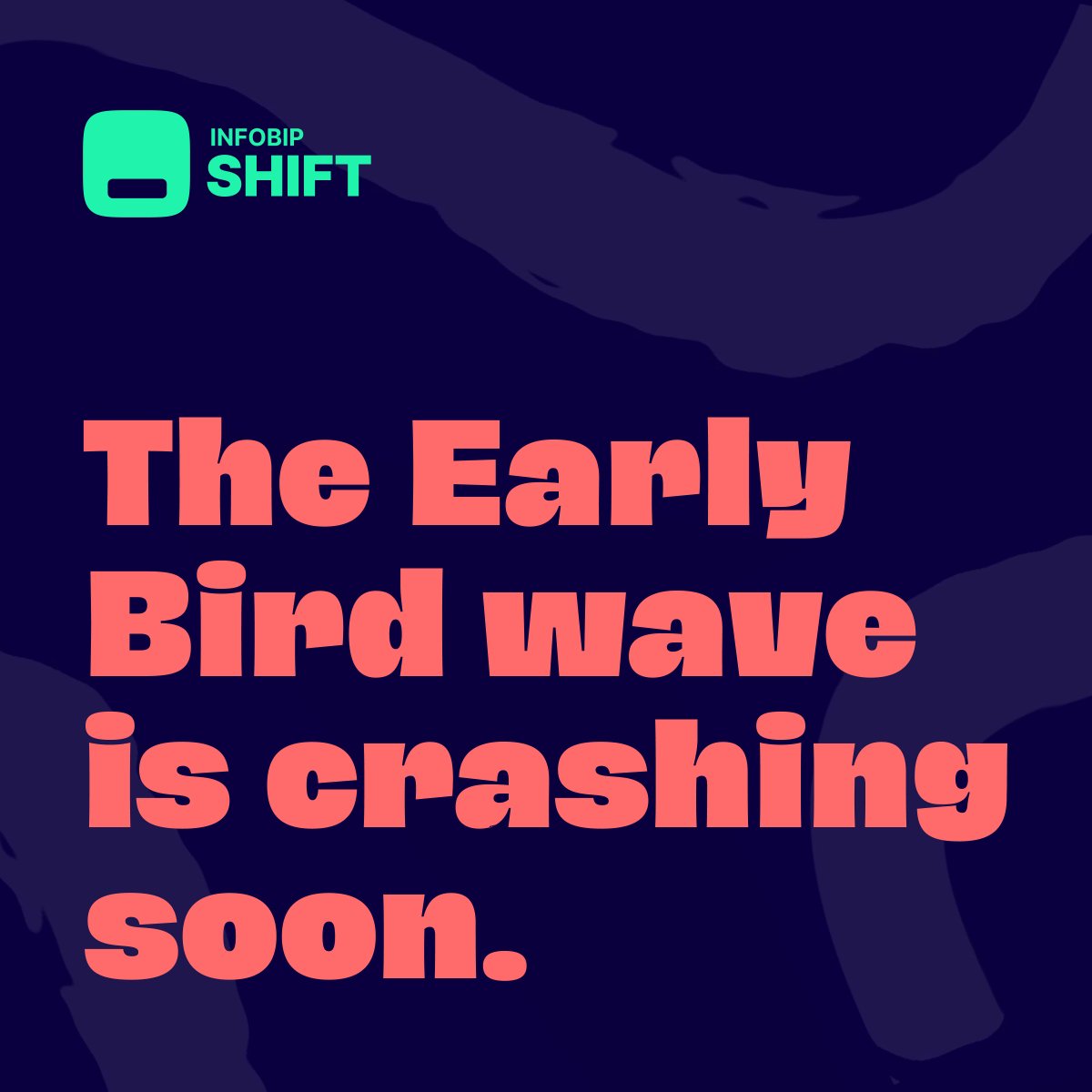 INFOBIP
SHIFT

The Early Bird wave is crashing soon.